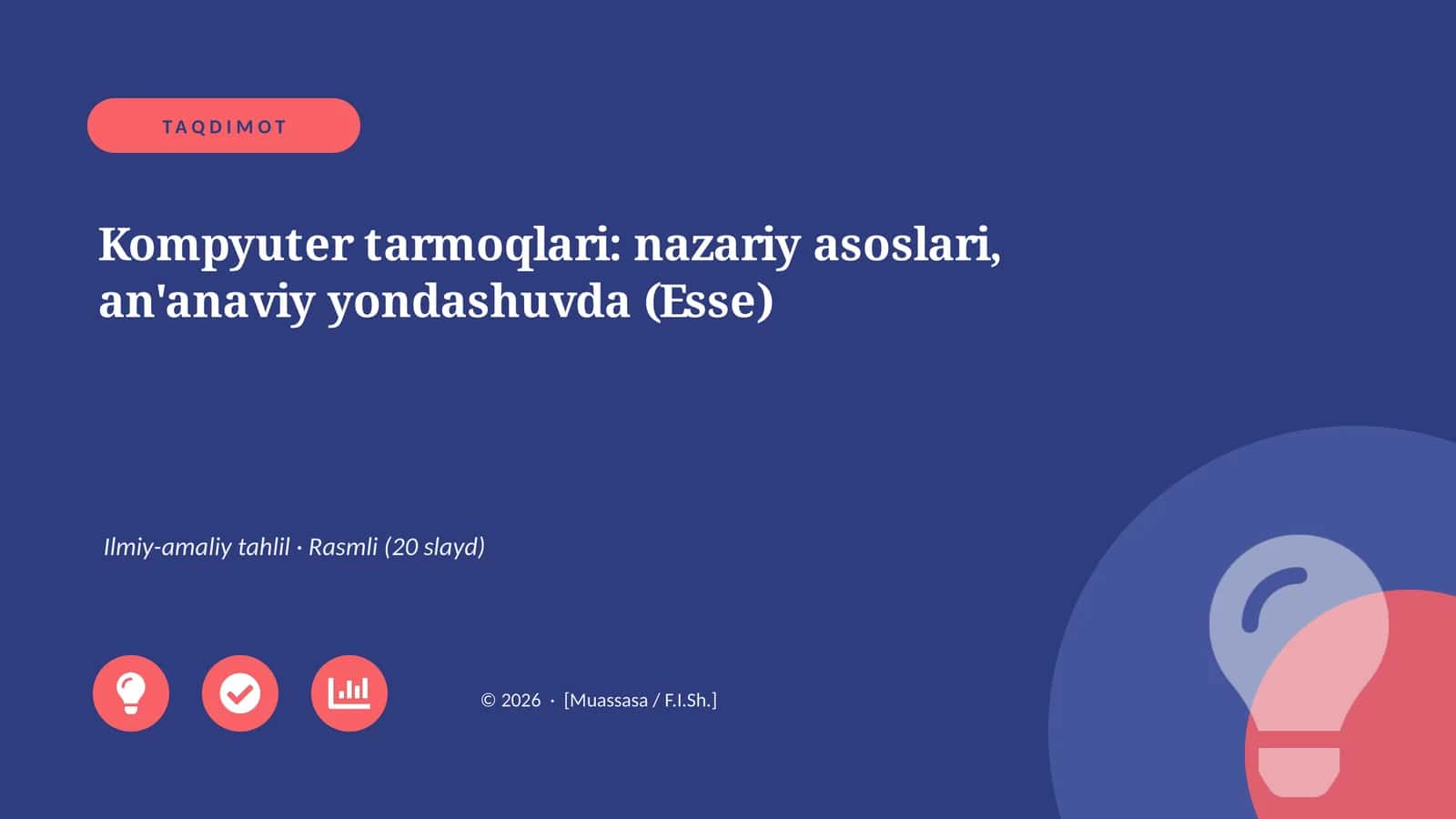 TAQDIMOT

Kompyuter tarmoqlari: nazariy asoslari, an'anaviy yondashuvda (Esse)

Ilmiy-amaliy tahlil · Rasmli (20 slayd)

© 2026 · [Muassasa / F.I.Sh.]